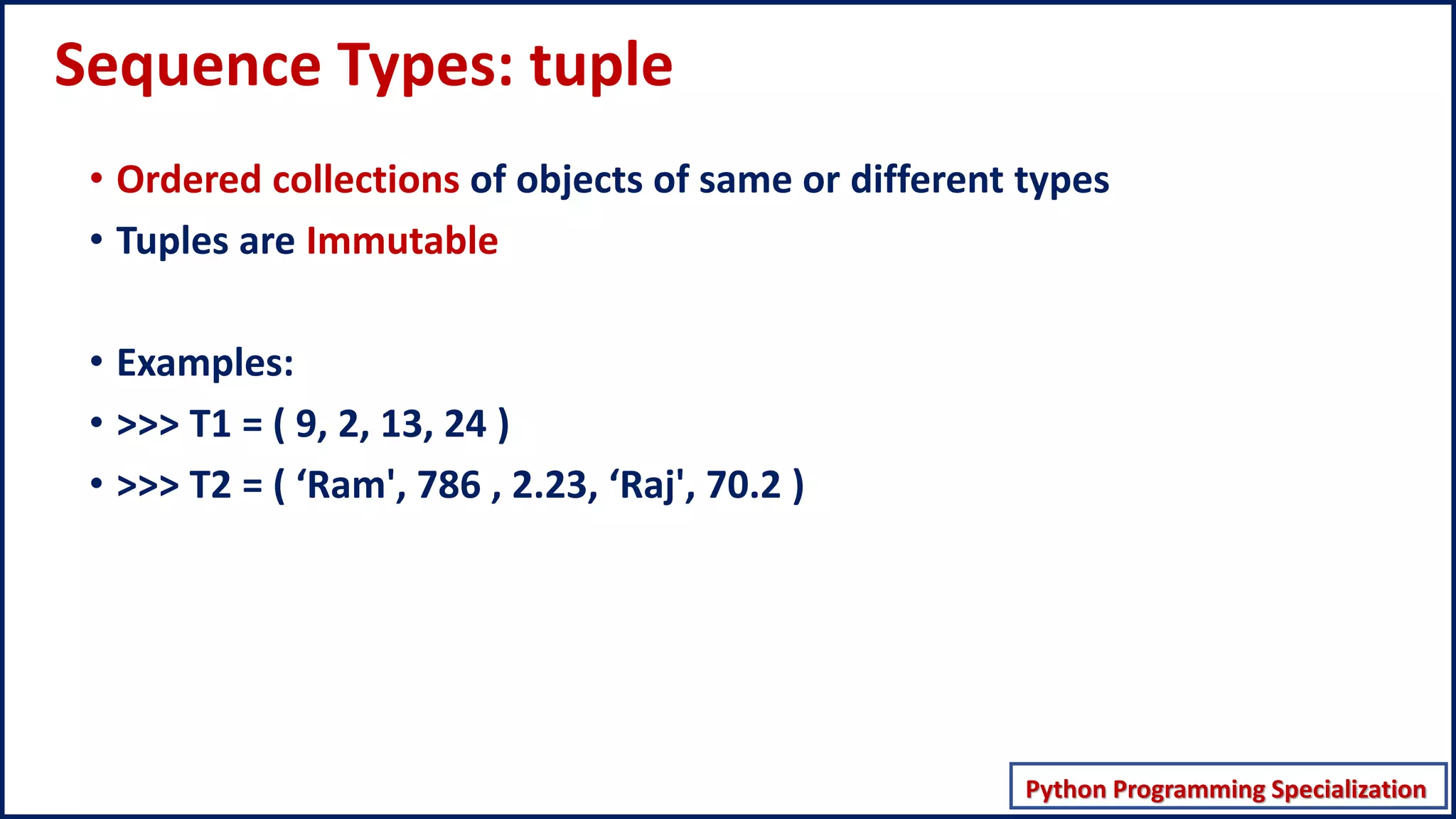 Sequence Types: tuple

• Ordered collections of objects of same or different types
• Tuples are Immutable

• Examples:
• >>> T1 = ( 9, 2, 13, 24 )
• >>> T2 = ( ‘Ram', 786 , 2.23, ‘Raj', 70.2 )

Python Programming Specialization